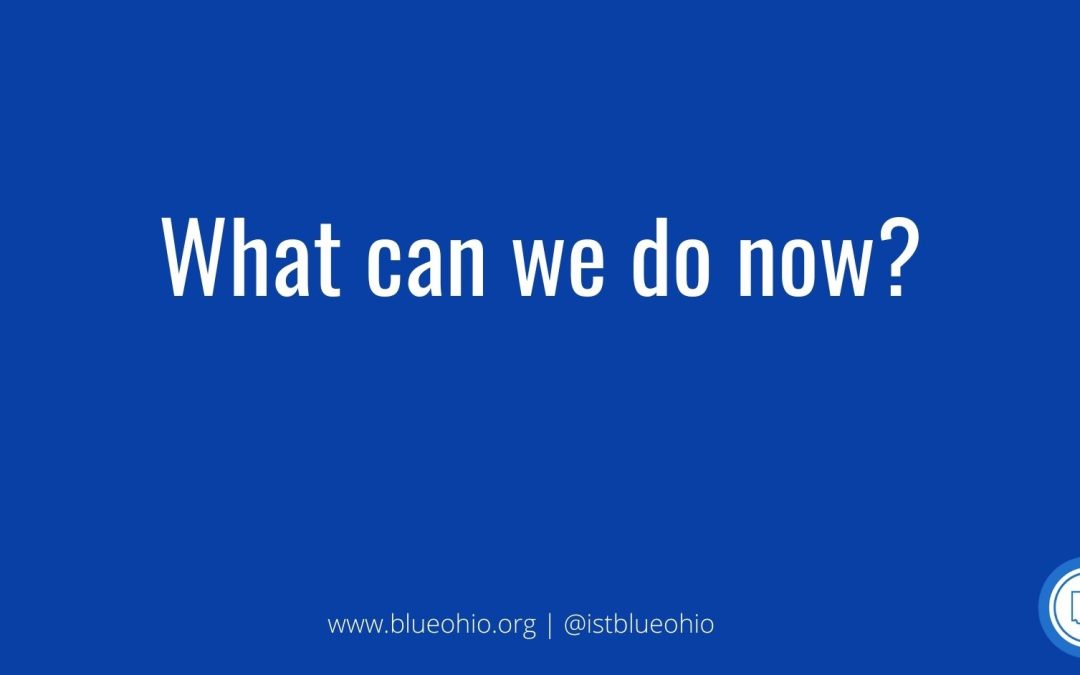 What can we do now?

www.blueohio.org | @istblueohio